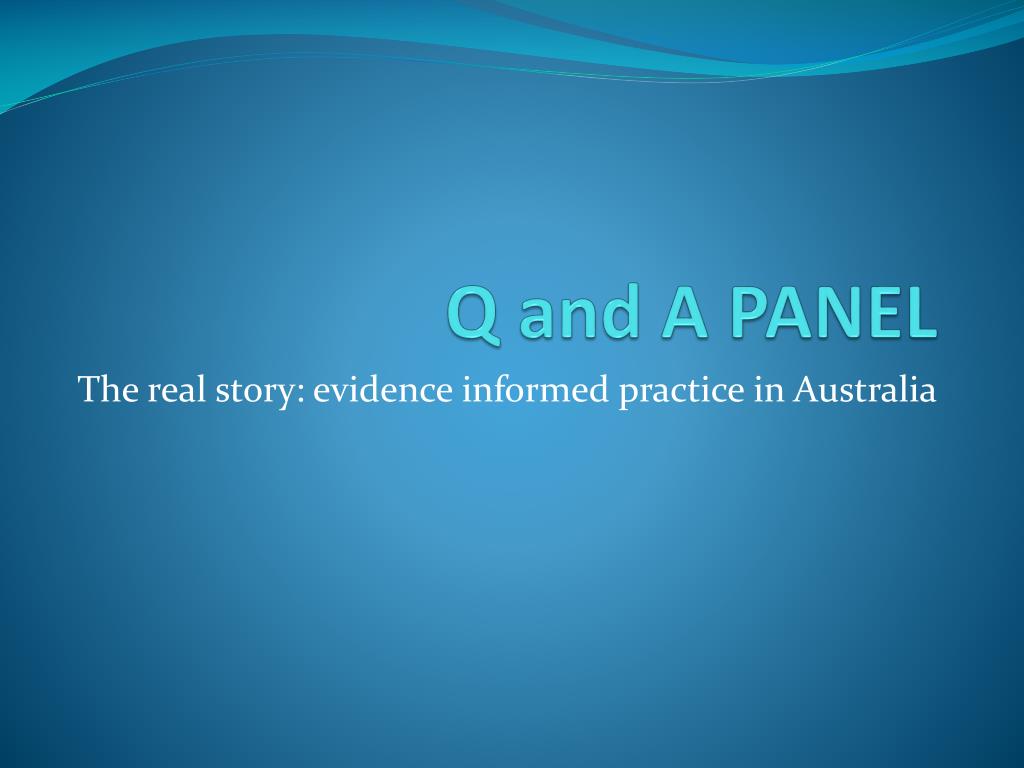 Q and A PANEL

The real story: evidence informed practice in Australia